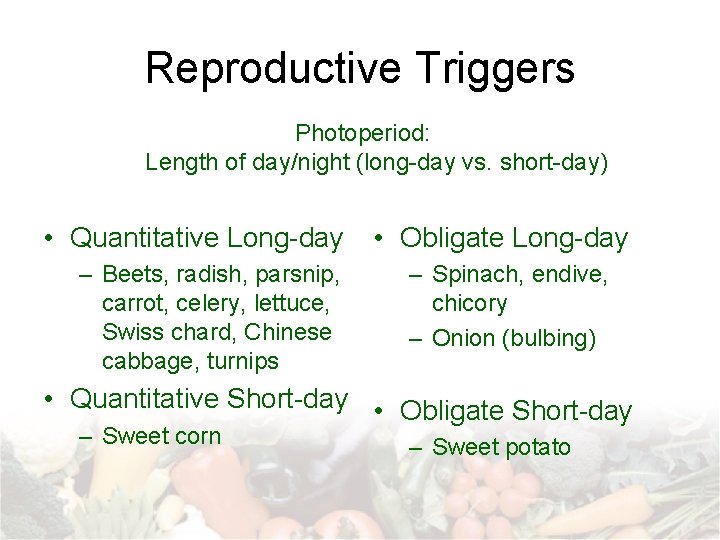 Reproductive Triggers

Photoperiod:
Length of day/night (long-day vs. short-day)

• Quantitative Long-day
– Beets, radish, parsnip, carrot, celery, lettuce, Swiss chard, Chinese cabbage, turnips

• Quantitative Short-day
– Sweet corn

• Obligate Long-day
– Spinach, endive, chicory
– Onion (bulbing)

• Obligate Short-day
– Sweet potato